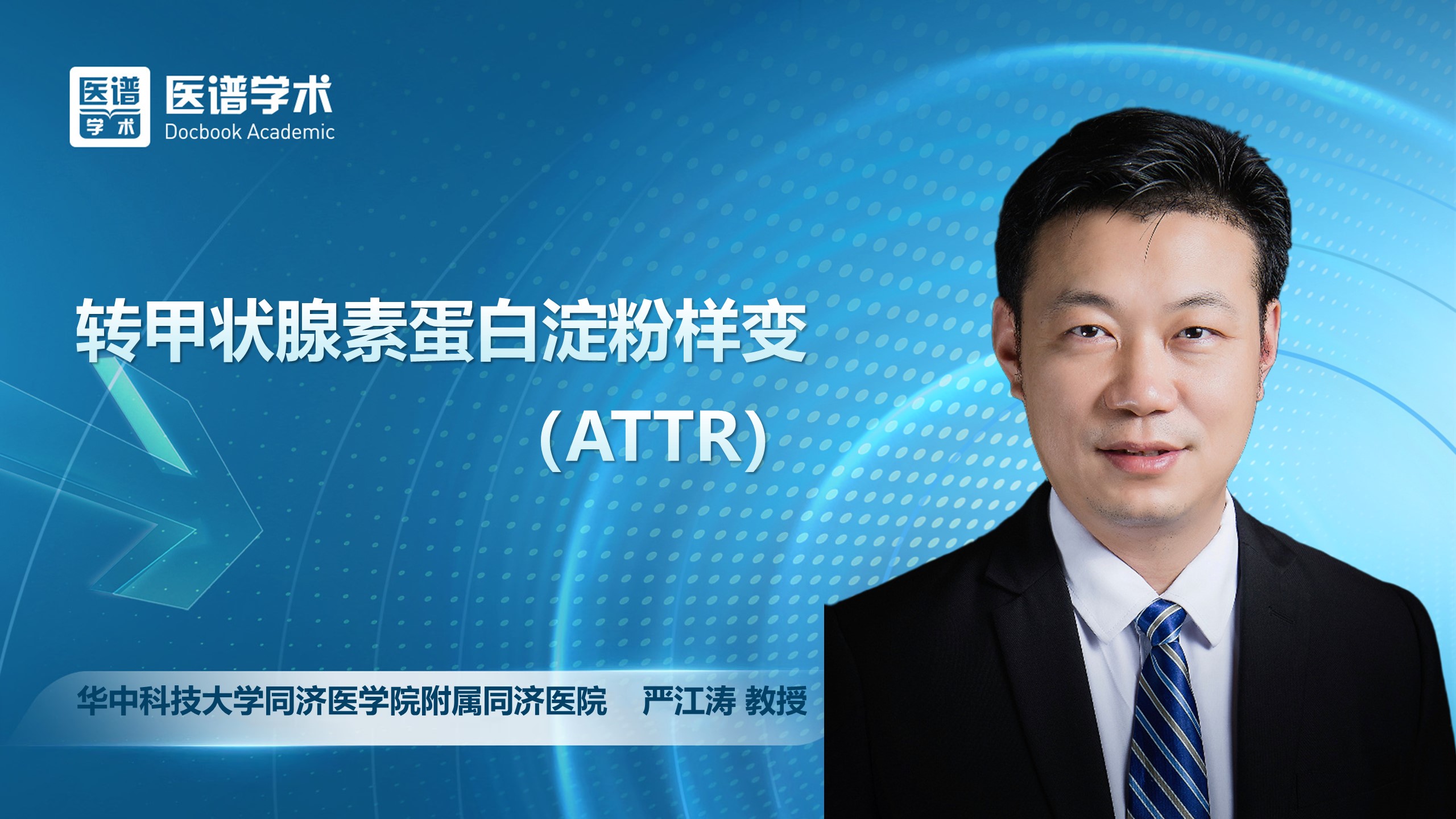 医谱
学术

医谱学术
Docbook Academic

转甲状腺素蛋白淀粉样变
(ATTR)

华中科技大学同济医学院附属同济医院 严江涛 教授